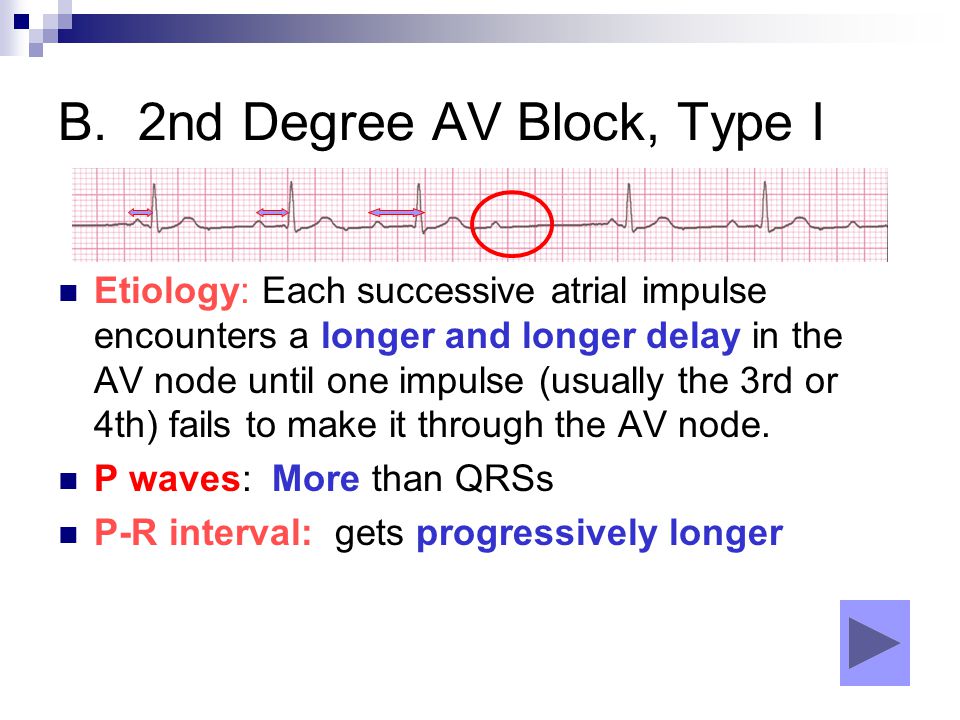 B. 2nd Degree AV Block, Type I

Etiology: Each successive atrial impulse encounters a longer and longer delay in the AV node until one impulse (usually the 3rd or 4th) fails to make it through the AV node.

P waves: More than QRSs

P-R interval: gets progressively longer